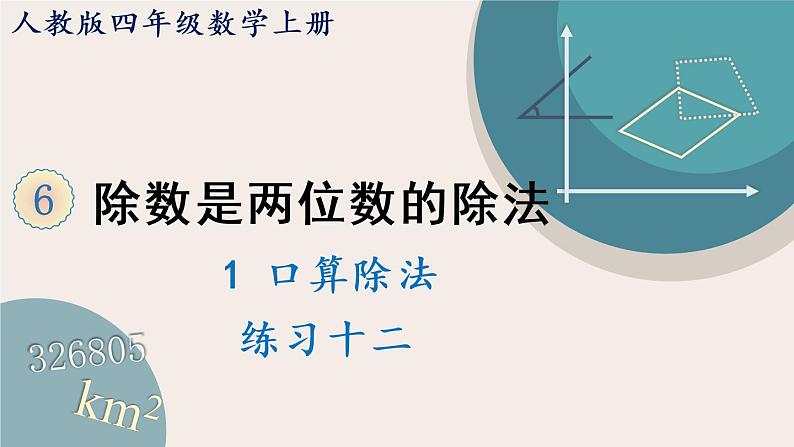 人教版四年级数学上册

6 除数是两位数的除法

1 口算除法

练习十二

326805

$km^2$